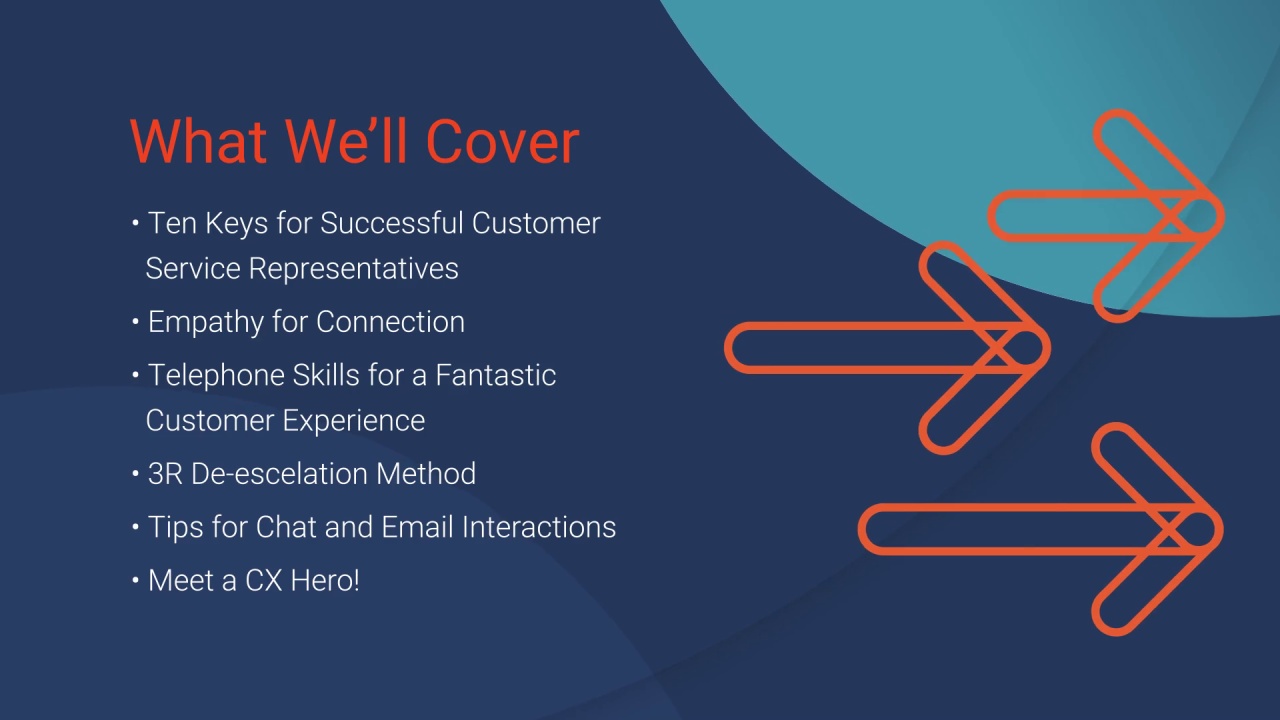 What We'll Cover

• Ten Keys for Successful Customer Service Representatives

• Empathy for Connection

• Telephone Skills for a Fantastic Customer Experience

• 3R De-escelation Method

• Tips for Chat and Email Interactions

• Meet a CX Hero!